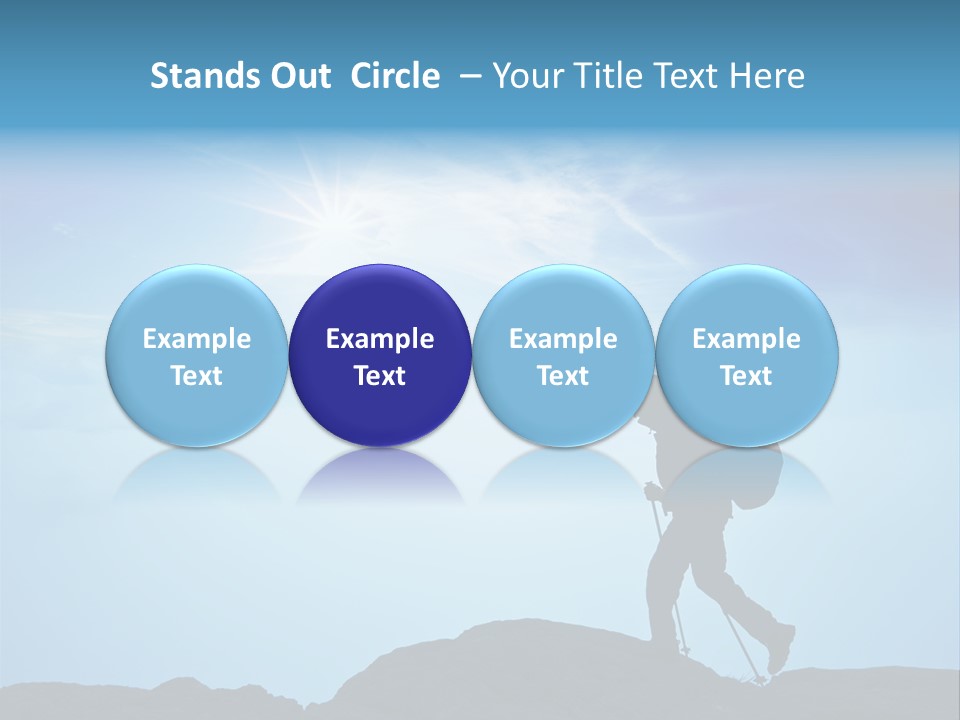 Stands Out  Circle  – Your Title Text Here

Example Text

Example Text

Example Text

Example Text